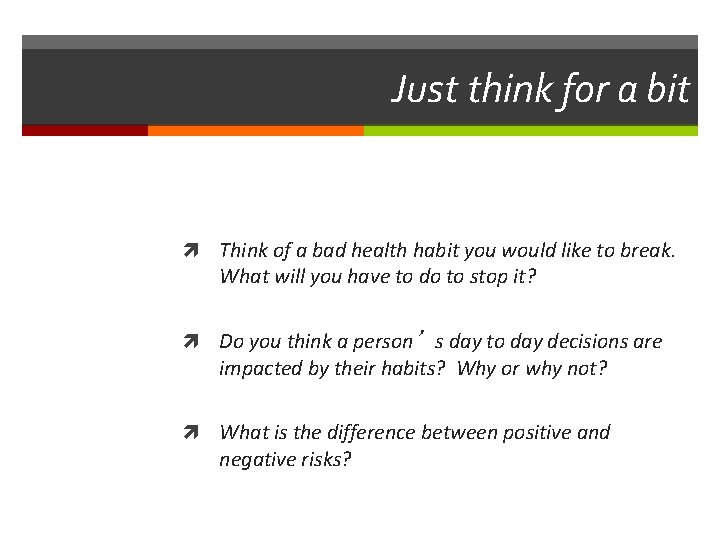 Just think for a bit

Think of a bad health habit you would like to break. What will you have to do to stop it?

Do you think a person's day to day decisions are impacted by their habits? Why or why not?

What is the difference between positive and negative risks?